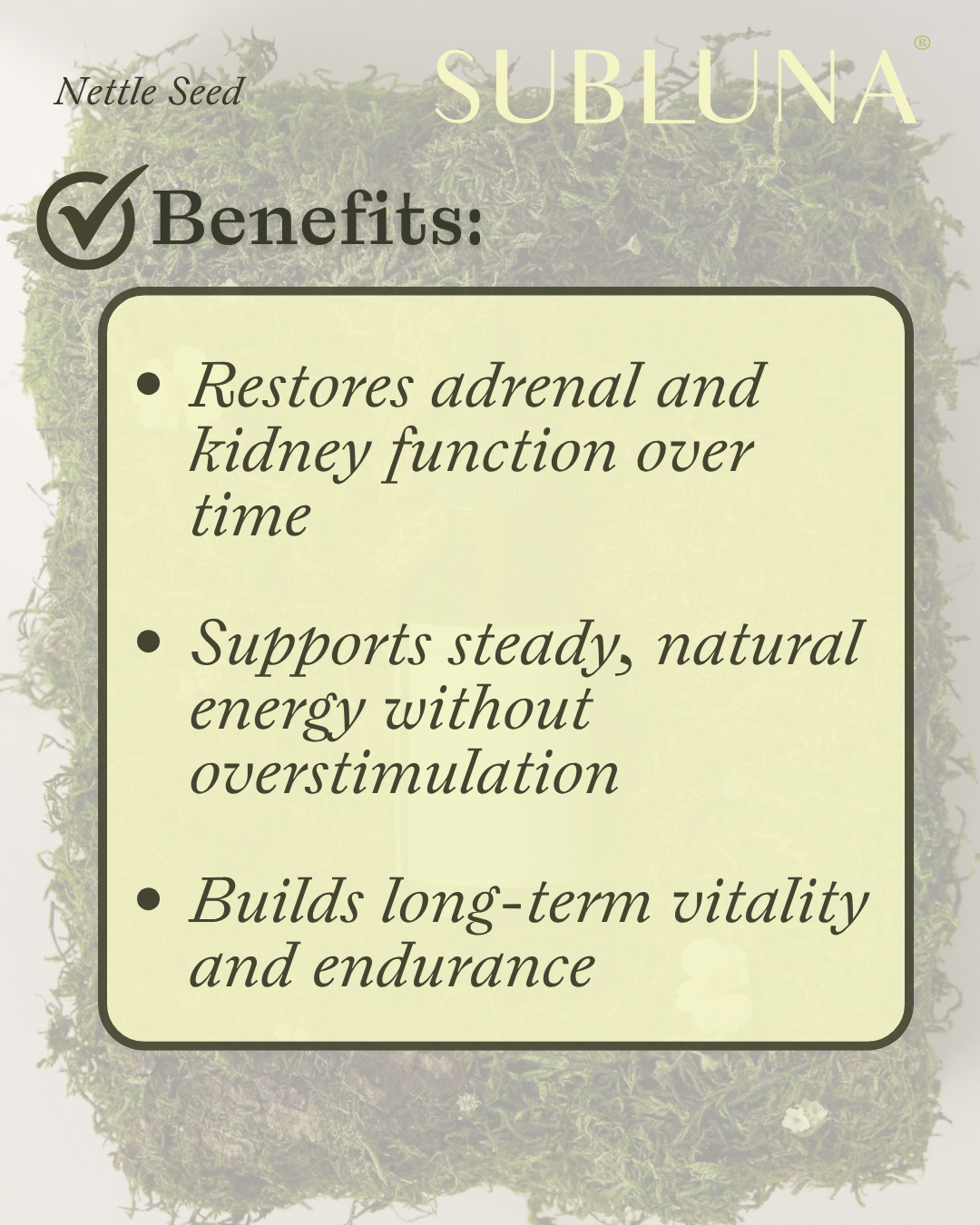 Nettle Seed

SUBLUNA®

Benefits:

• Restores adrenal and kidney function over time

• Supports steady, natural energy without overstimulation

• Builds long-term vitality and endurance